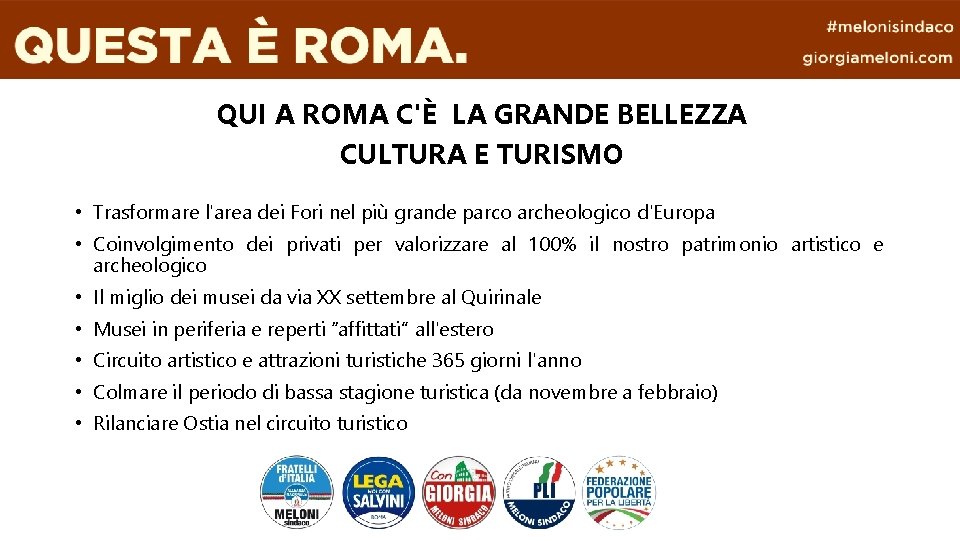 QUESTA È ROMA.

#melonisindaco
giorgiameloni.com

QUI A ROMA C'È LA GRANDE BELLEZZA
CULTURA E TURISMO

• Trasformare l'area dei Fori nel più grande parco archeologico d'Europa
• Coinvolgimento dei privati per valorizzare al 100% il nostro patrimonio artistico e archeologico
• Il miglio dei musei da via XX settembre al Quirinale
• Musei in periferia e reperti "affittati" all'estero
• Circuito artistico e attrazioni turistiche 365 giorni l'anno
• Colmare il periodo di bassa stagione turistica (da novembre a febbraio)
• Rilanciare Ostia nel circuito turistico

FRATELLI d'ITALIA
MELONI sindaco

LEGA
NOI CON
SALVINI
ROMA

Con
GIORGIA
MELONI SINDACO

PLI
MELONI SINDACO

FEDERAZIONE
POPOLARE
PER LA LIBERTÀ